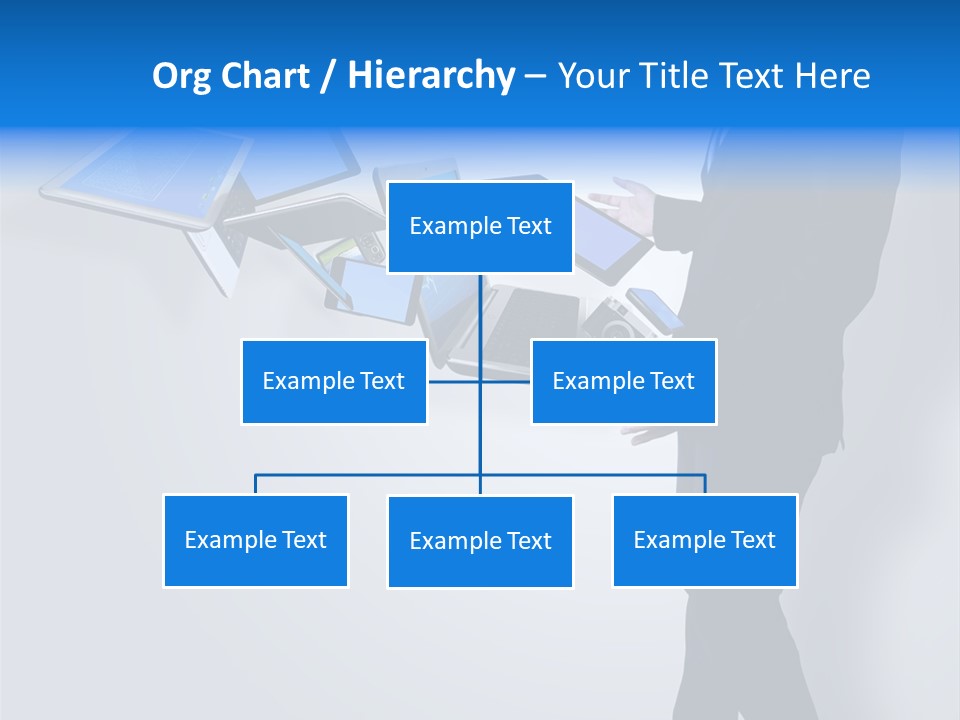 Org Chart / Hierarchy – Your Title Text Here

Example Text

Example Text

Example Text

Example Text

Example Text

Example Text